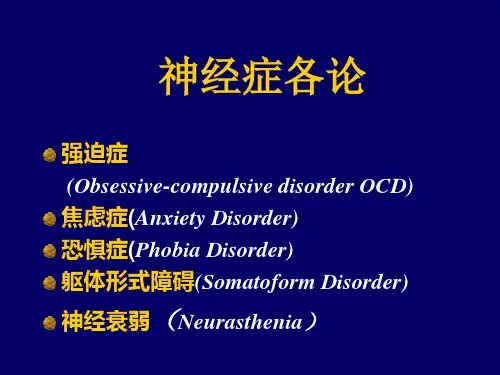 神经症各论

强迫症
(Obsessive-compulsive disorder OCD)

焦虑症(Anxiety Disorder)

恐惧症(Phobia Disorder)

躯体形式障碍(Somatoform Disorder)

神经衰弱 （Neurasthenia）